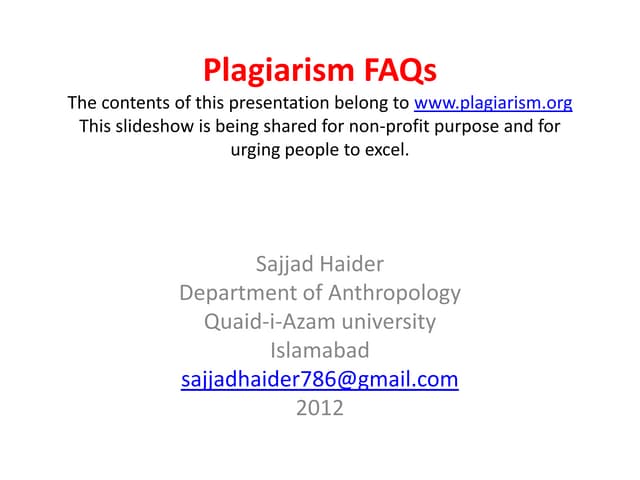 Plagiarism FAQs
The contents of this presentation belong to www.plagiarism.org
This slideshow is being shared for non-profit purpose and for urging people to excel.

Sajjad Haider
Department of Anthropology
Quaid-i-Azam university
Islamabad
sajjadhaider786@gmail.com
2012